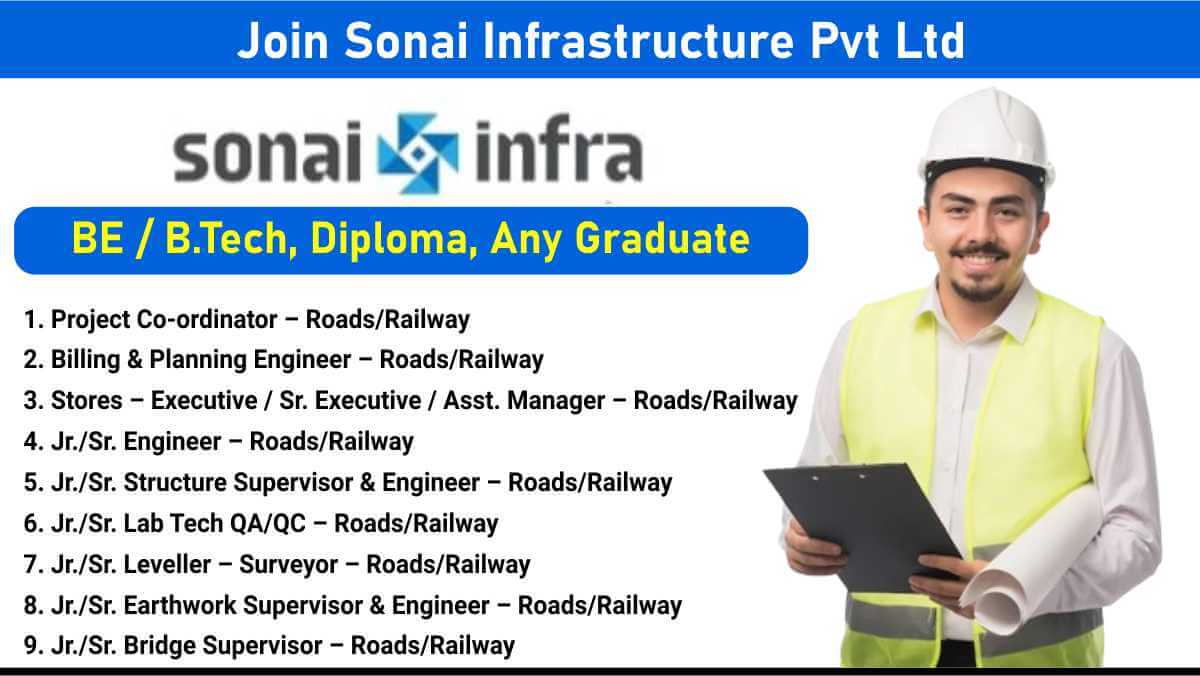 Join Sonai Infrastructure Pvt Ltd

sonai infra

BE / B.Tech, Diploma, Any Graduate

1. Project Co-ordinator – Roads/Railway
2. Billing & Planning Engineer – Roads/Railway
3. Stores – Executive / Sr. Executive / Asst. Manager – Roads/Railway
4. Jr./Sr. Engineer – Roads/Railway
5. Jr./Sr. Structure Supervisor & Engineer – Roads/Railway
6. Jr./Sr. Lab Tech QA/QC – Roads/Railway
7. Jr./Sr. Leveller – Surveyor – Roads/Railway
8. Jr./Sr. Earthwork Supervisor & Engineer – Roads/Railway
9. Jr./Sr. Bridge Supervisor – Roads/Railway